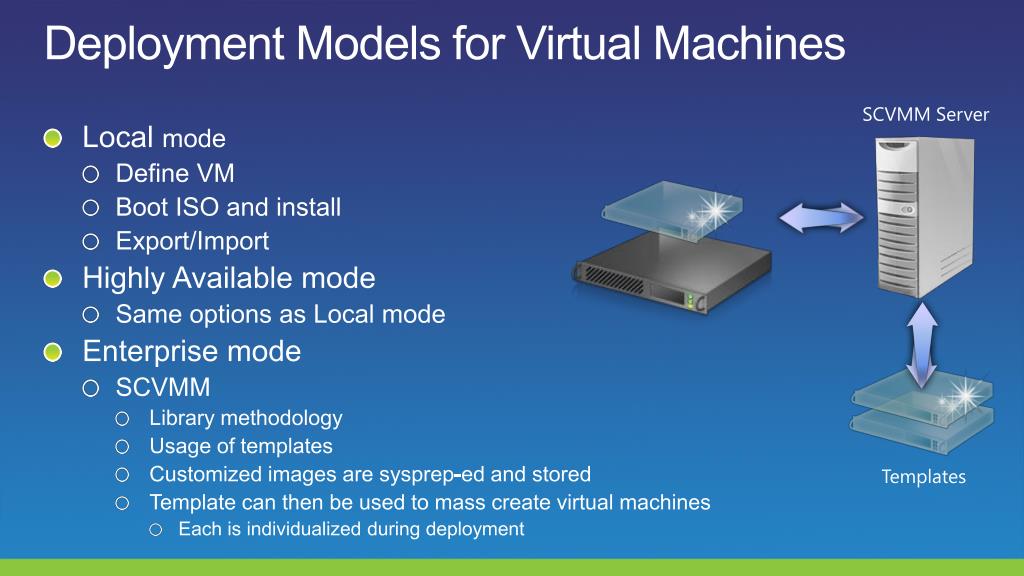 Deployment Models for Virtual Machines

Local mode
Define VM
Boot ISO and install
Export/Import
Highly Available mode
Same options as Local mode
Enterprise mode
SCVMM
Library methodology
Usage of templates
Customized images are sysprep-ed and stored
Template can then be used to mass create virtual machines
Each is individualized during deployment

SCVMM Server

Templates